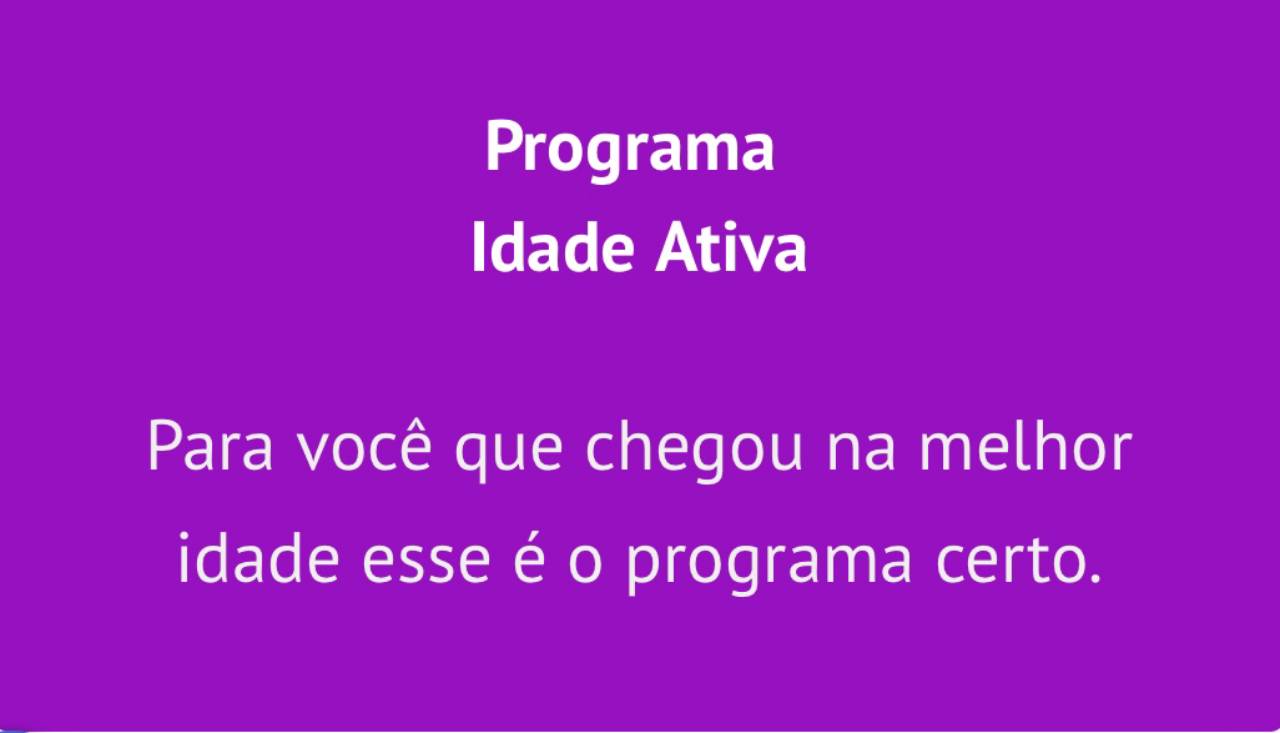 Programa
Idade Ativa

Para você que chegou na melhor idade esse é o programa certo.